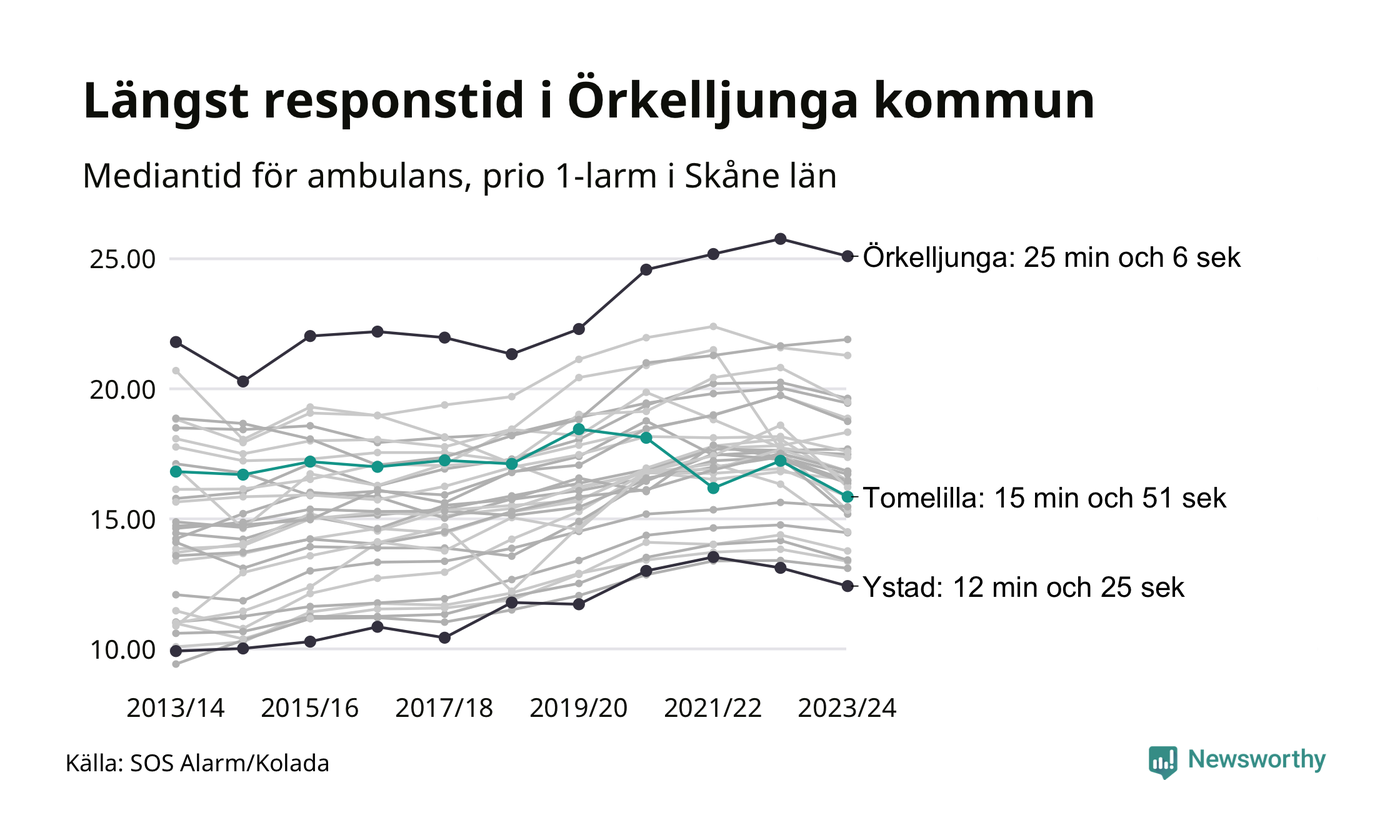 Längst responstid i Örkelljunga kommun

Mediantid för ambulans, prio 1-larm i Skåne län

25.00
20.00
15.00
10.00

Örkelljunga: 25 min och 6 sek
Tomelilla: 15 min och 51 sek
Ystad: 12 min och 25 sek

2013/14
2015/16
2017/18
2019/20
2021/22
2023/24

Källa: SOS Alarm/Kolada

Newsworthy